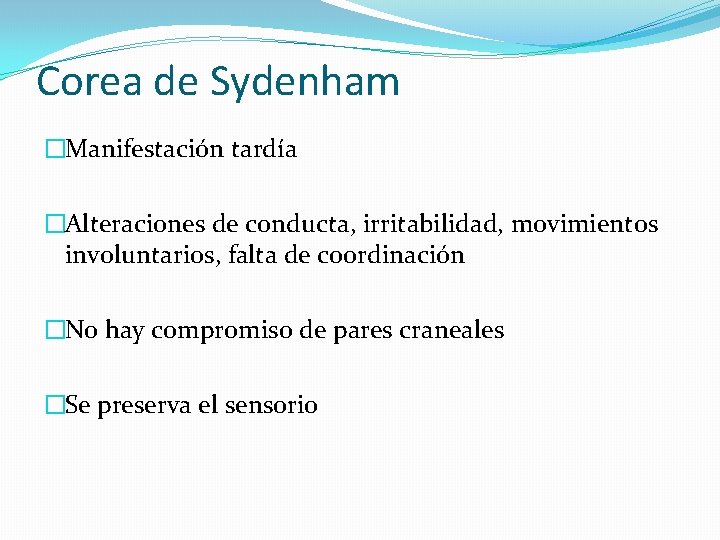 Corea de Sydenham

□Manifestación tardía

□Alteraciones de conducta, irritabilidad, movimientos involuntarios, falta de coordinación

□No hay compromiso de pares craneales

□Se preserva el sensorio